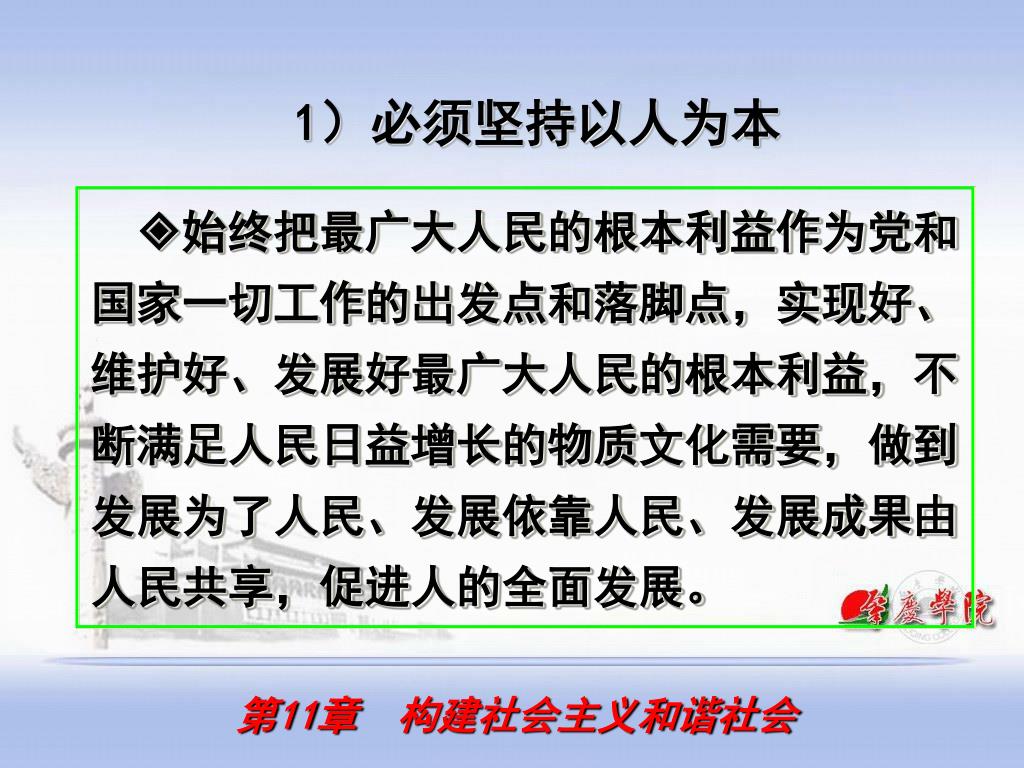 1）必须坚持以人为本

◈始终把最广大人民的根本利益作为党和国家一切工作的出发点和落脚点，实现好、维护好、发展好最广大人民的根本利益，不断满足人民日益增长的物质文化需要，做到发展为了人民、发展依靠人民、发展成果由人民共享，促进人的全面发展。

肇庆学院

第11章　构建社会主义和谐社会